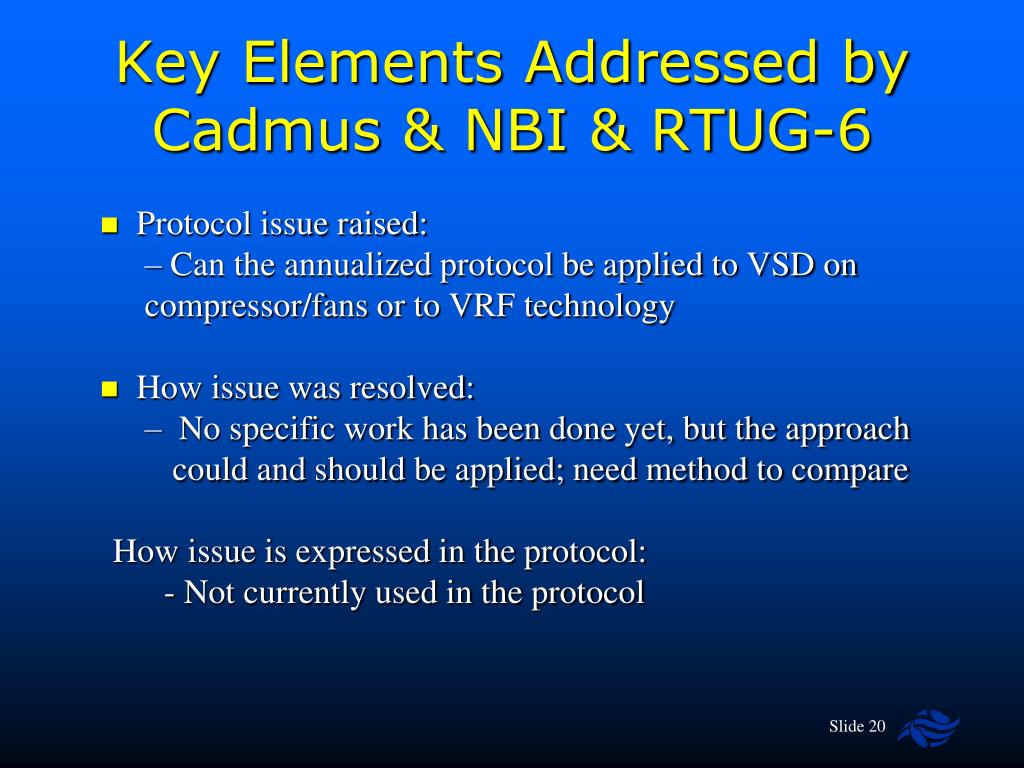 Key Elements Addressed by Cadmus & NBI & RTUG-6

■ Protocol issue raised:
– Can the annualized protocol be applied to VSD on compressor/fans or to VRF technology

■ How issue was resolved:
– No specific work has been done yet, but the approach could and should be applied; need method to compare

How issue is expressed in the protocol:
- Not currently used in the protocol

Slide 20